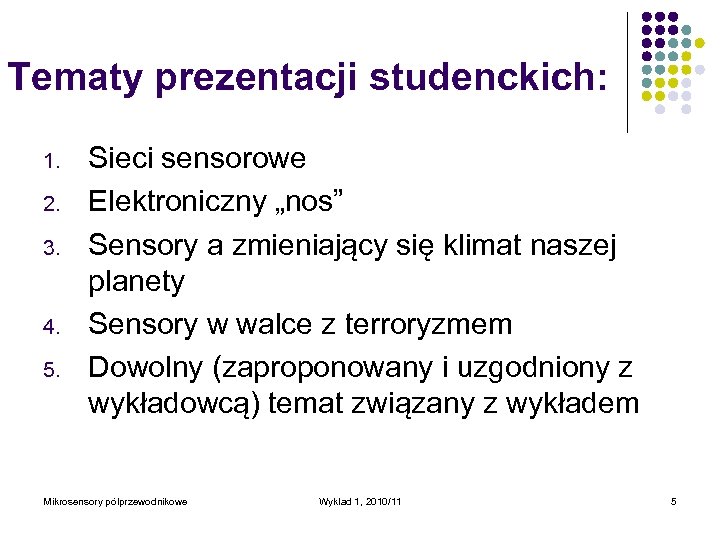 Tematy prezentacji studenckich:

1. Sieci sensorowe
2. Elektroniczny „nos”
3. Sensory a zmieniający się klimat naszej planety
4. Sensory w walce z terroryzmem
5. Dowolny (zaproponowany i uzgodniony z wykładowcą) temat związany z wykładem

Mikrosensory półprzewodnikowe Wykład 1, 2010/11 5